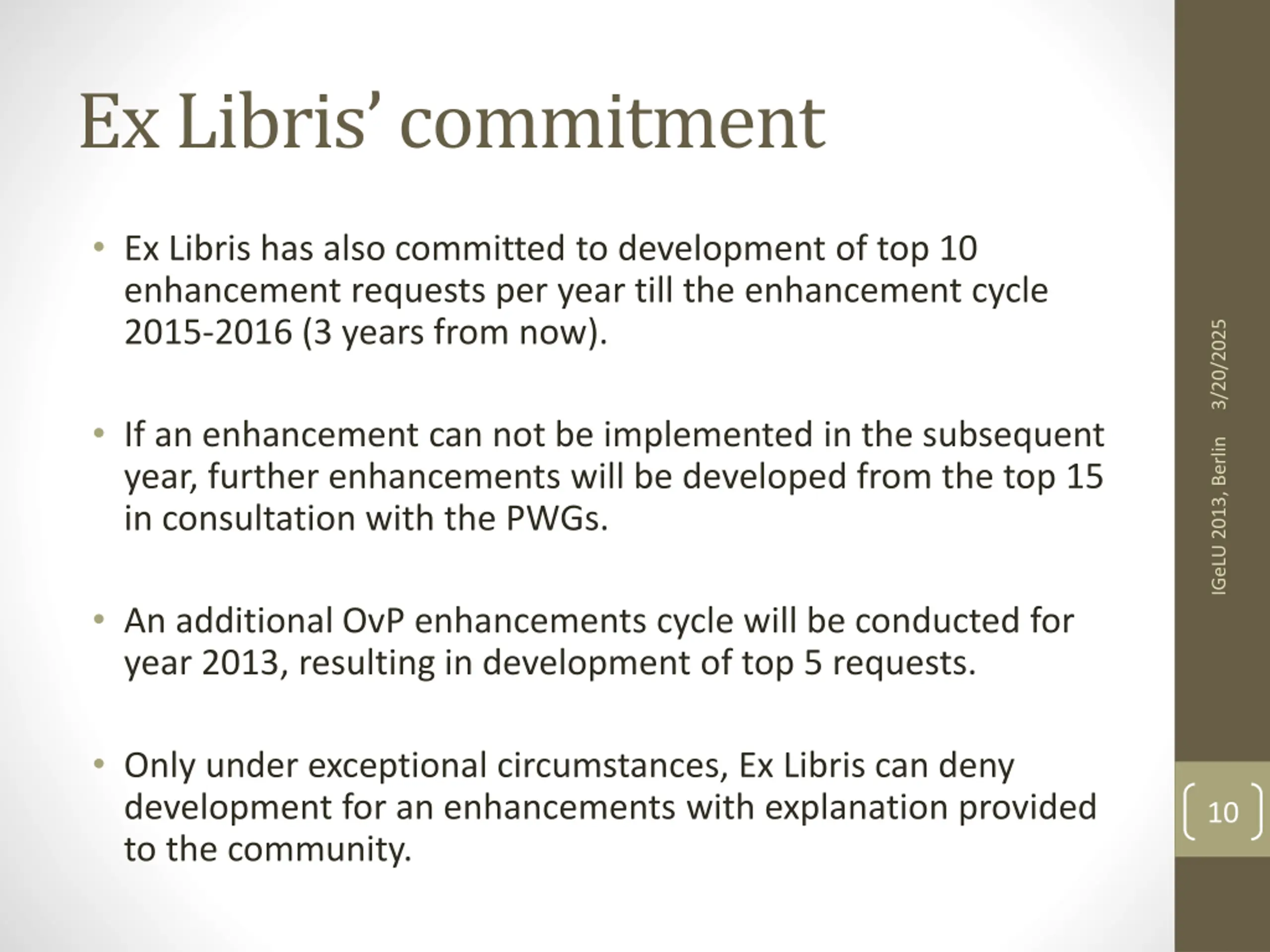 Ex Libris' commitment

• Ex Libris has also committed to development of top 10 enhancement requests per year till the enhancement cycle 2015-2016 (3 years from now).

• If an enhancement can not be implemented in the subsequent year, further enhancements will be developed from the top 15 in consultation with the PWGs.

• An additional OvP enhancements cycle will be conducted for year 2013, resulting in development of top 5 requests.

• Only under exceptional circumstances, Ex Libris can deny development for an enhancements with explanation provided to the community.

IGeLU 2013, Berlin 3/20/2025

10